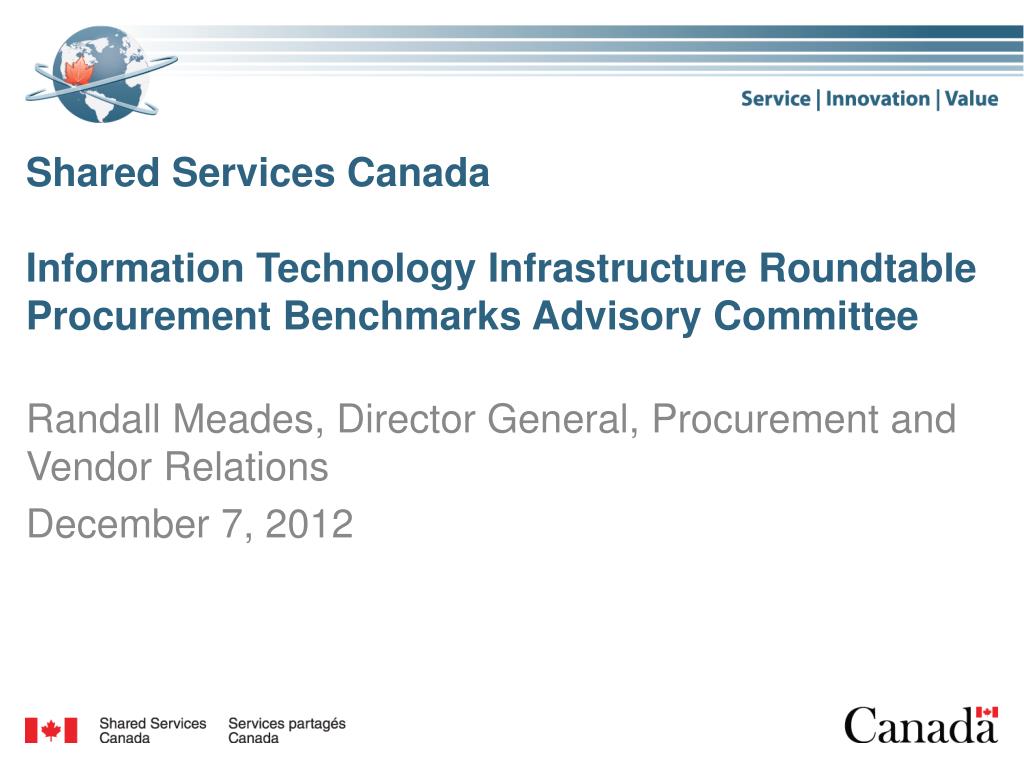 Service | Innovation | Value

Shared Services Canada

Information Technology Infrastructure Roundtable Procurement Benchmarks Advisory Committee

Randall Meades, Director General, Procurement and Vendor Relations

December 7, 2012

Shared Services Canada

Services partagés Canada

Canada